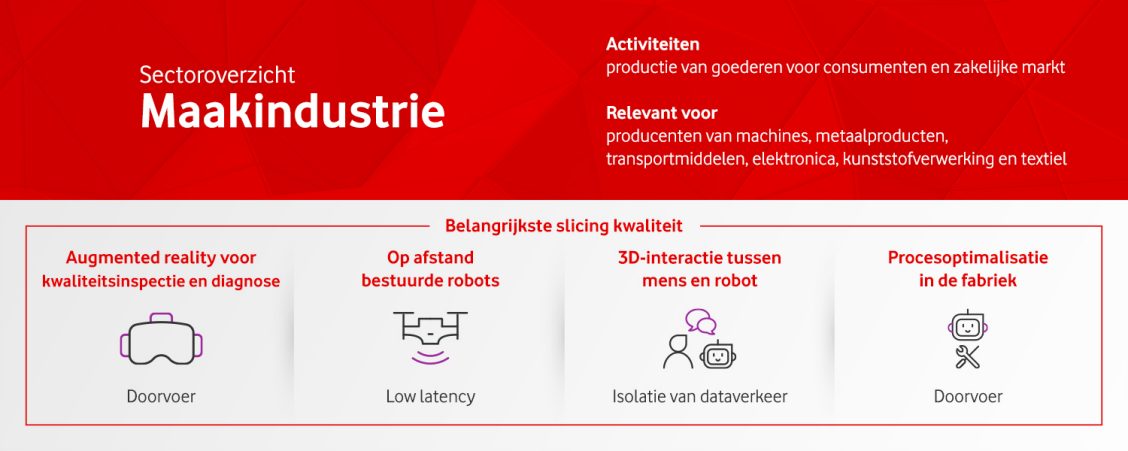 Sectoroverzicht
Maakindustrie

Activiteiten
productie van goederen voor consumenten en zakelijke markt

Relevant voor
producenten van machines, metaalproducten, transportmiddelen, elektronica, kunststofverwerking en textiel

Belangrijkste slicing kwaliteit

Augmented reality voor kwaliteitsinspectie en diagnose

Doorvoer

Op afstand bestuurde robots

Low latency

3D-interactie tussen mens en robot

Isolatie van dataverkeer

Procesoptimalisatie in de fabriek

Doorvoer